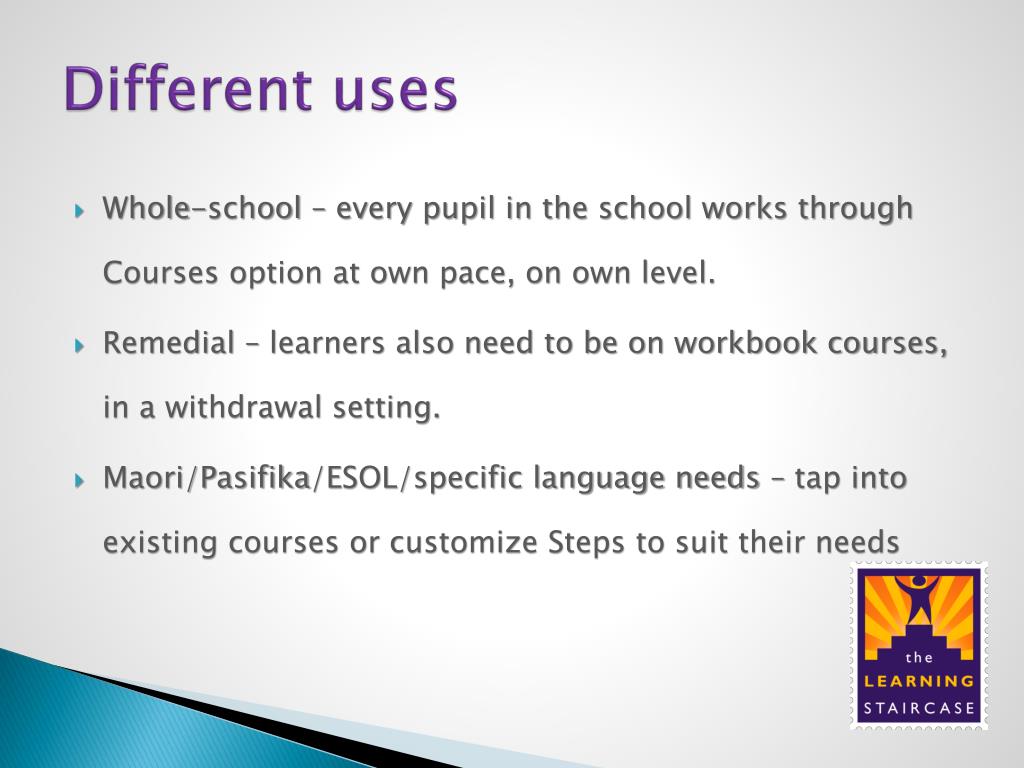 Different uses

Whole-school – every pupil in the school works through Courses option at own pace, on own level.

Remedial – learners also need to be on workbook courses, in a withdrawal setting.

Maori/Pasifika/ESOL/specific language needs – tap into existing courses or customize Steps to suit their needs

the
LEARNING
STAIRCASE